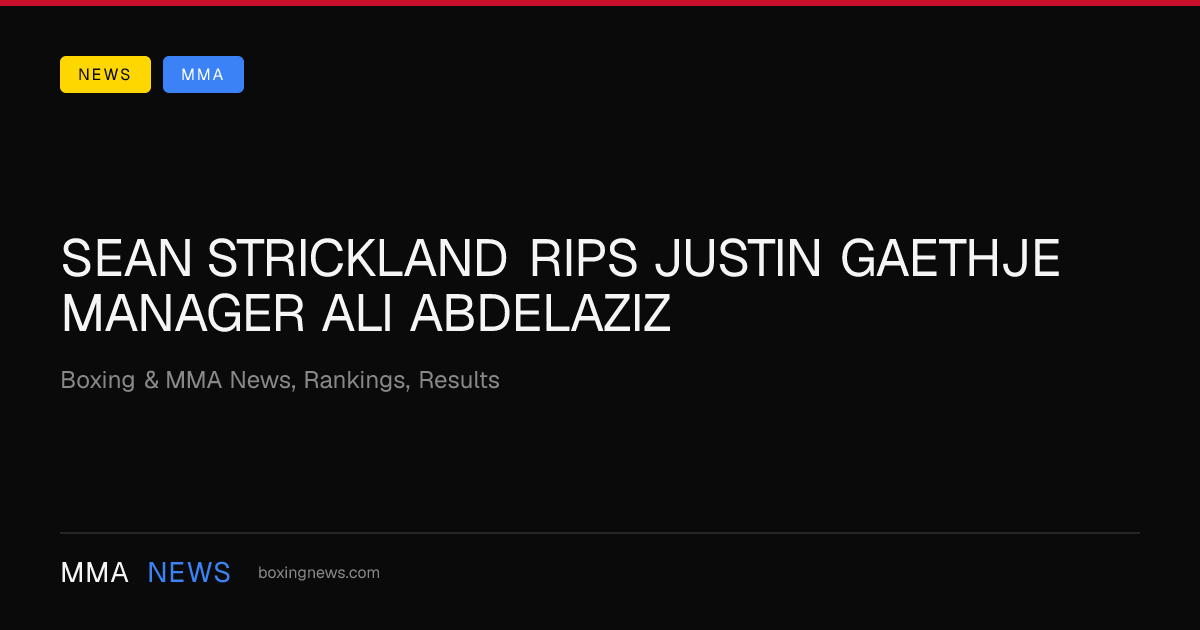 NEWS MMA

SEAN STRICKLAND RIPS JUSTIN GAETHJE MANAGER ALI ABDELAZIZ

Boxing & MMA News, Rankings, Results

MMA NEWS boxingnews.com